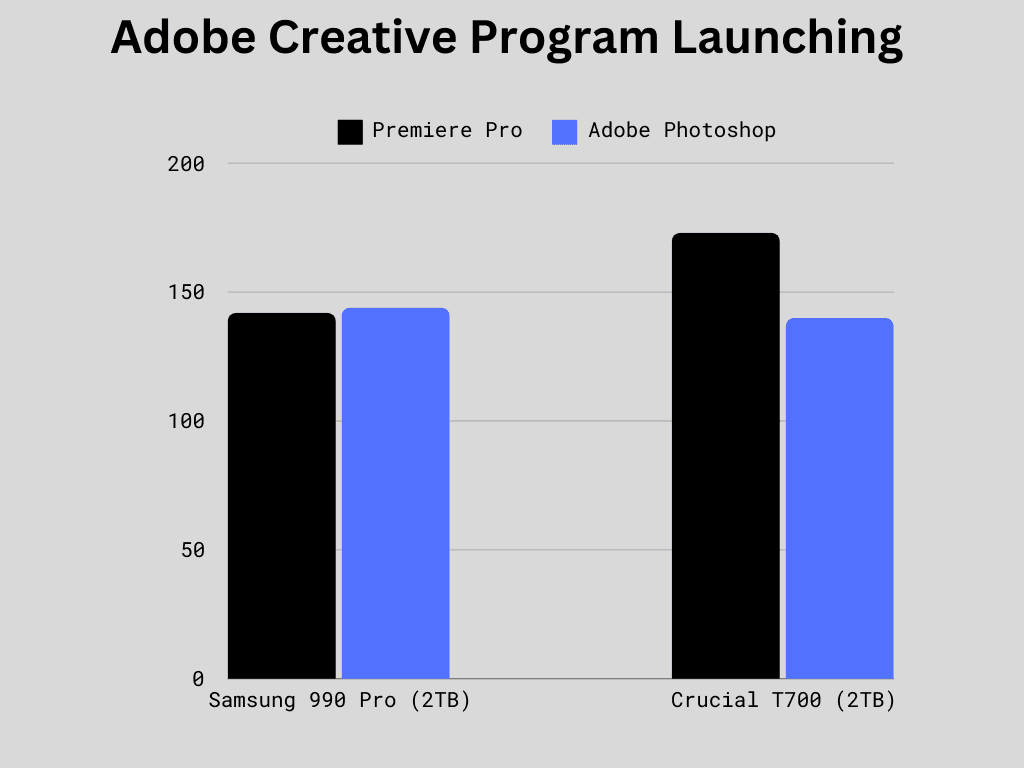 Adobe Creative Program Launching

Premiere Pro
Adobe Photoshop

200
150
100
50
0

Samsung 990 Pro (2TB)
Crucial T700 (2TB)